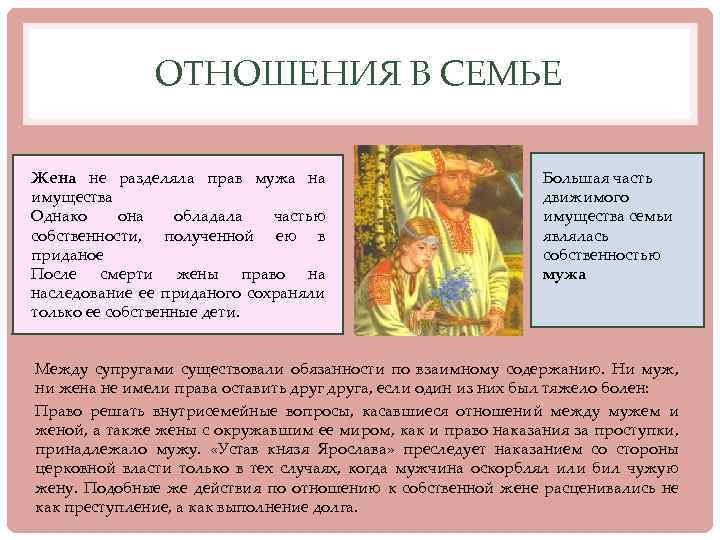 ОТНОШЕНИЯ В СЕМЬЕ

Жена не разделяла прав мужа на имущества
Однако она обладала частью собственности, полученной ею в приданое
После смерти жены право на наследование ее приданого сохраняли только ее собственные дети.

Большая часть движимого имущества семьи являлась собственностью мужа

Между супругами существовали обязанности по взаимному содержанию. Ни муж, ни жена не имели права оставить друг друга, если один из них был тяжело болен:

Право решать внутрисемейные вопросы, касавшиеся отношений между мужем и женой, а также жены с окружавшим ее миром, как и право наказания за проступки, принадлежало мужу. «Устав князя Ярослава» преследует наказанием со стороны церковной власти только в тех случаях, когда мужчина оскорблял или бил чужую жену. Подобные же действия по отношению к собственной жене расценивались не как преступление, а как выполнение долга.